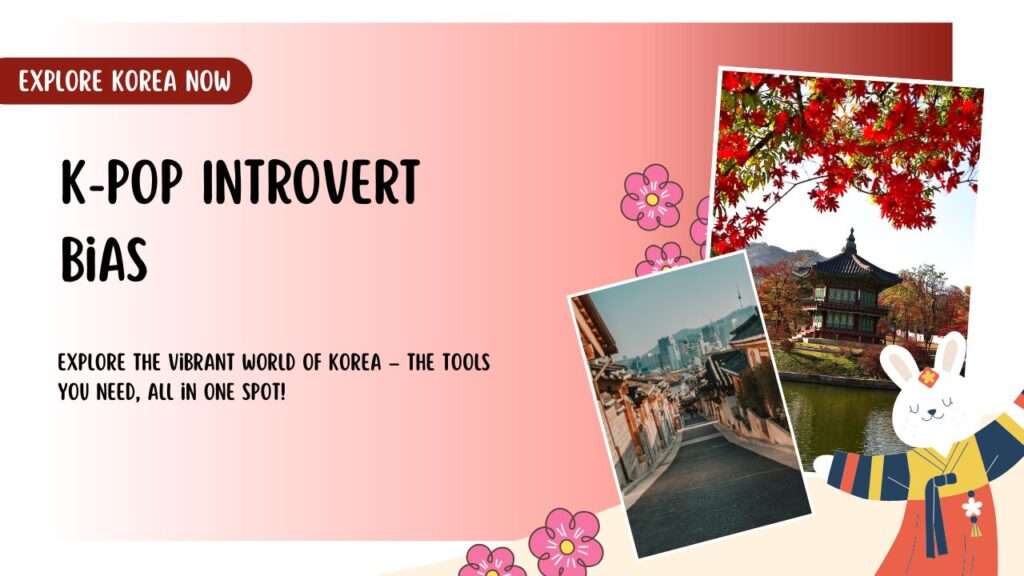 EXPLORE KOREA NOW

K-POP INTROVERT BiAS

EXPLORE THE ViBRANT WORLD OF KOREA – THE TOOLS YOU NEED, ALL iN ONE SPOT!